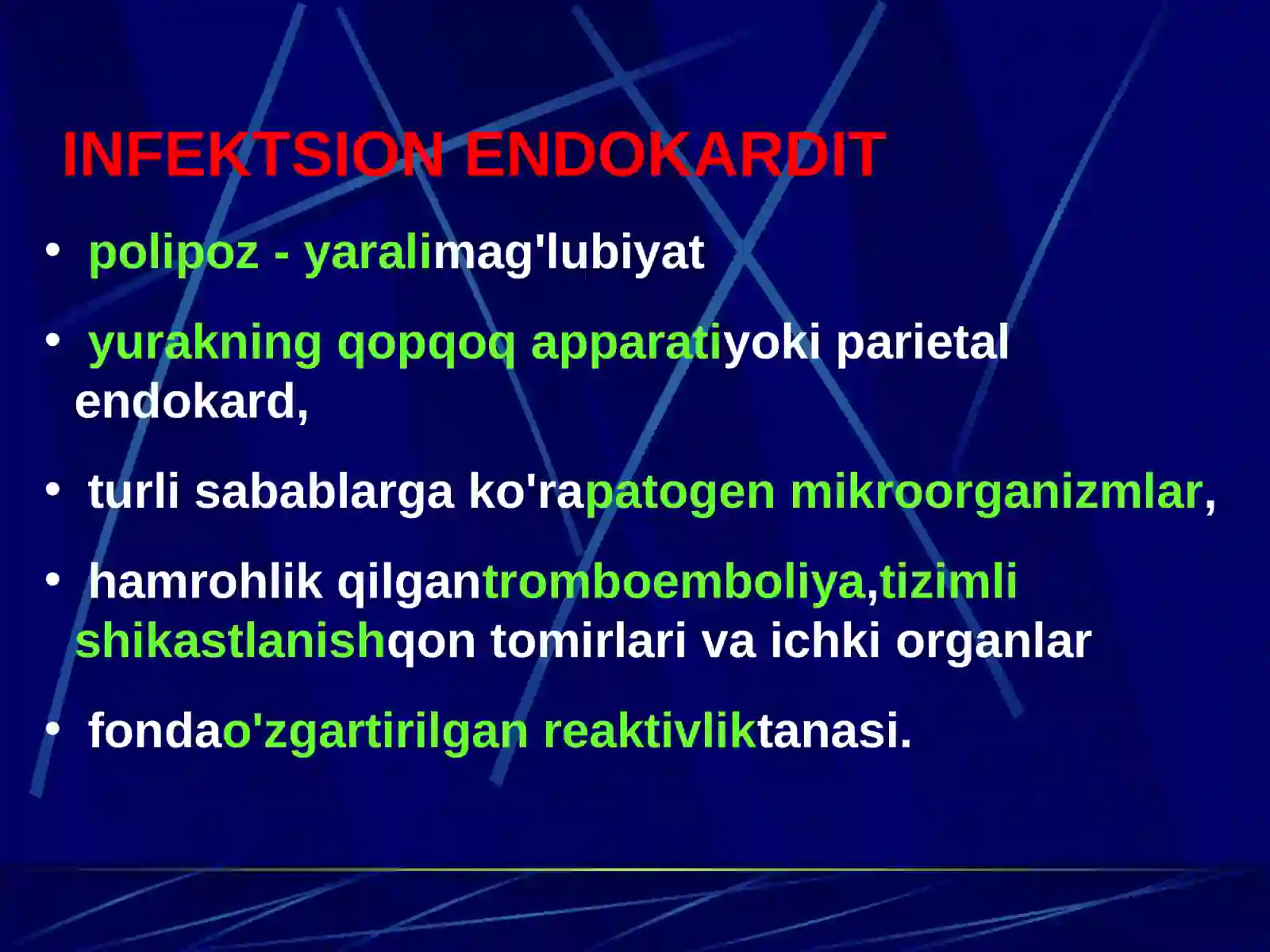 INFEKTSION ENDOKARDIT

• polipoz - yaralimag'lubiyat

• yurakning qopqoq apparatiyoki parietal endokard,

• turli sabablarga ko'rapatogen mikroorganizmlar,

• hamrohlik qilgantromboemboliya,tizimli shikastlanishqon tomirlari va ichki organlar

• fondao'zgartirilgan reaktivliktanasi.